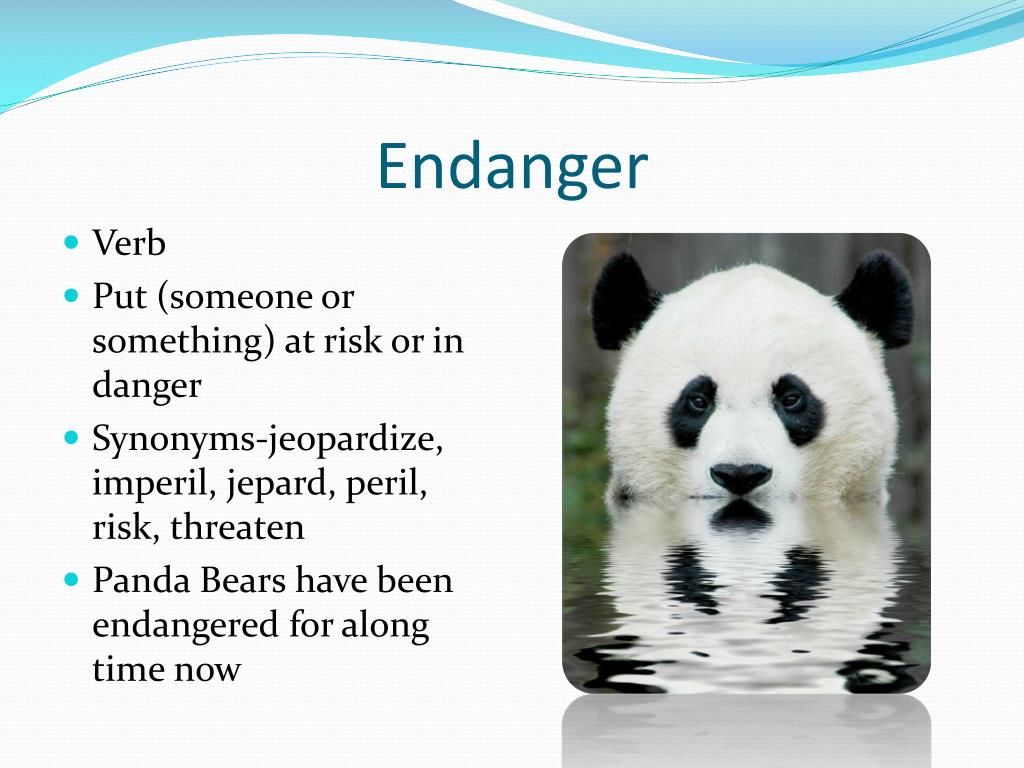 Endanger

- Verb
- Put (someone or something) at risk or in danger
- Synonyms-jeopardize, imperil, jepard, peril, risk, threaten
- Panda Bears have been endangered for along time now